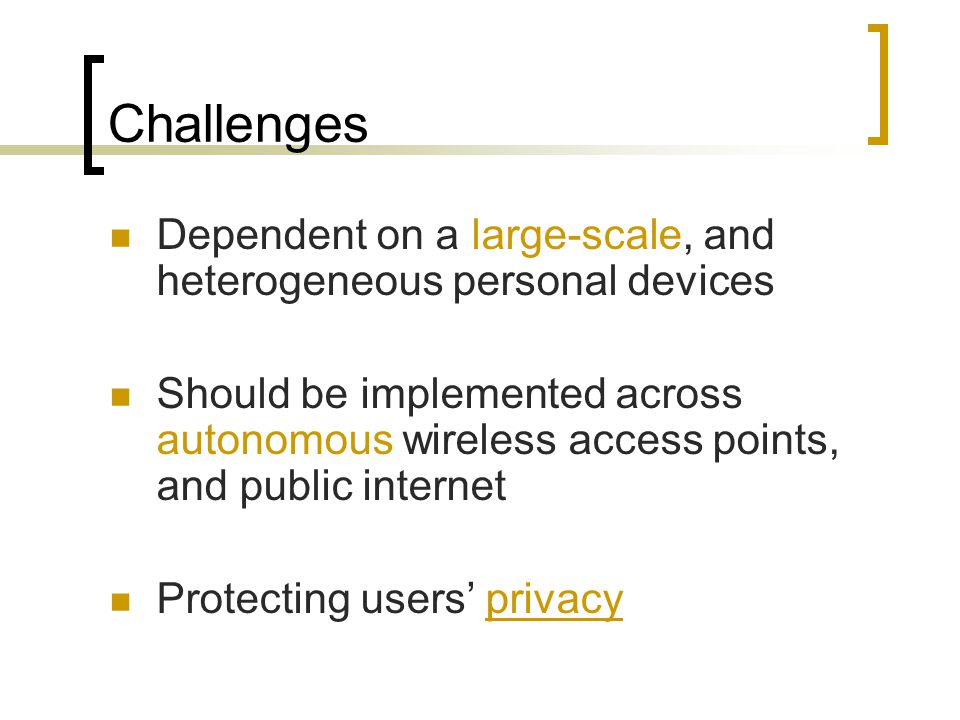 Challenges

- Dependent on a large-scale, and heterogeneous personal devices

- Should be implemented across autonomous wireless access points, and public internet

- Protecting users’ privacy